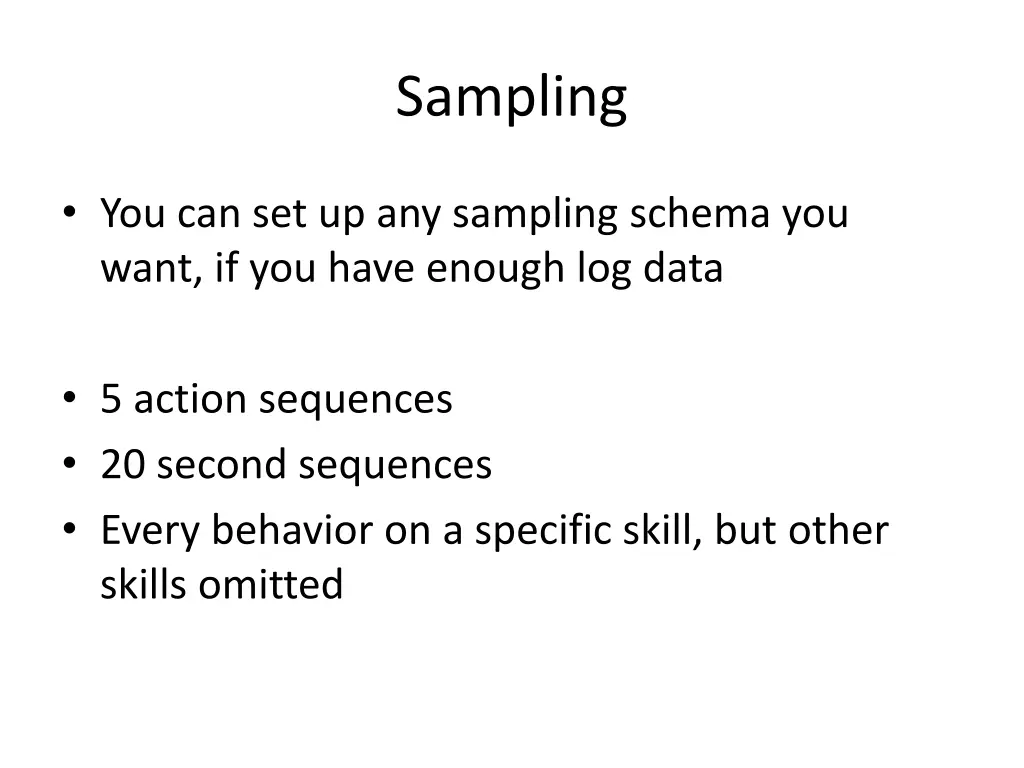 Sampling

• You can set up any sampling schema you want, if you have enough log data

• 5 action sequences
• 20 second sequences
• Every behavior on a specific skill, but other skills omitted